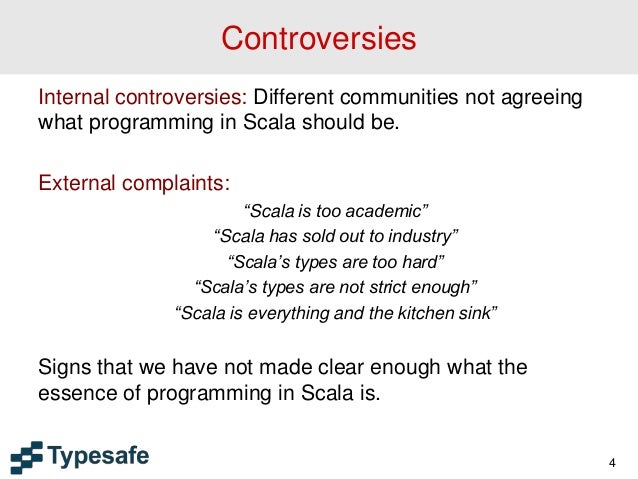 Controversies

Internal controversies: Different communities not agreeing what programming in Scala should be.

External complaints:

“Scala is too academic”
“Scala has sold out to industry”
“Scala’s types are too hard”
“Scala’s types are not strict enough”
“Scala is everything and the kitchen sink”

Signs that we have not made clear enough what the essence of programming in Scala is.

Typesafe

4